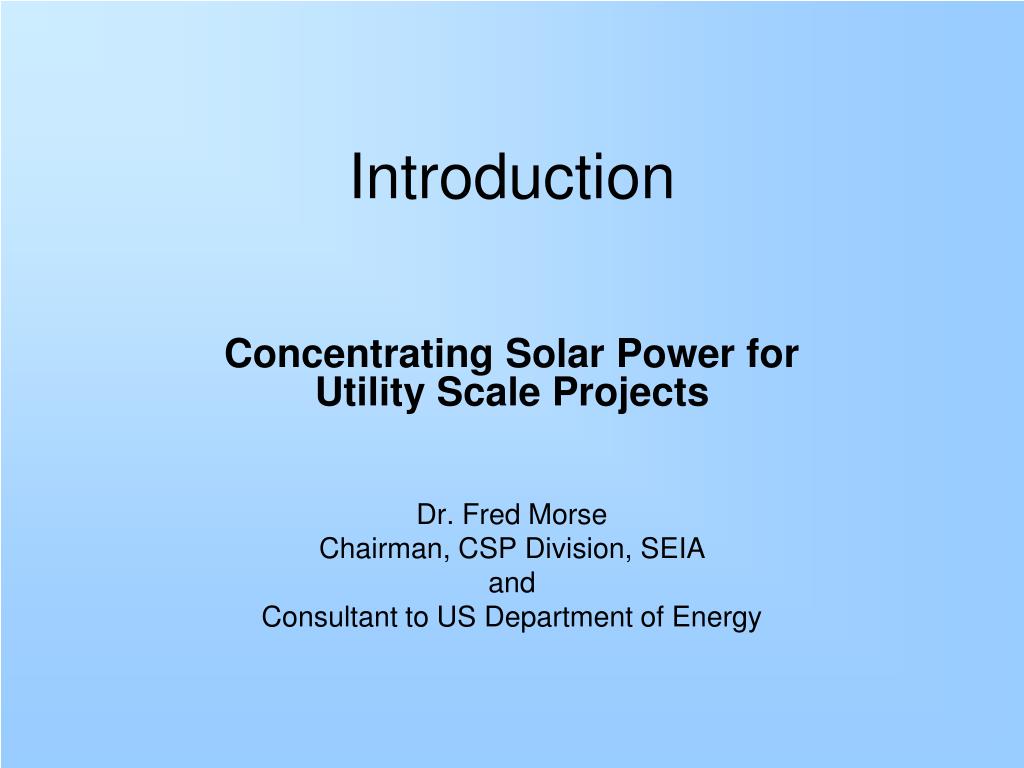 Introduction

Concentrating Solar Power for Utility Scale Projects

Dr. Fred Morse
Chairman, CSP Division, SEIA
and
Consultant to US Department of Energy